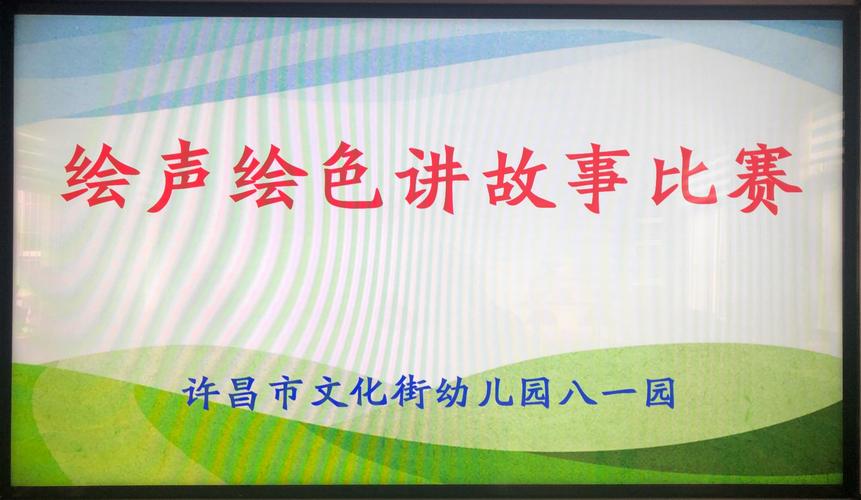 绘声绘色讲故事比赛

许昌市文化街幼儿园八一园